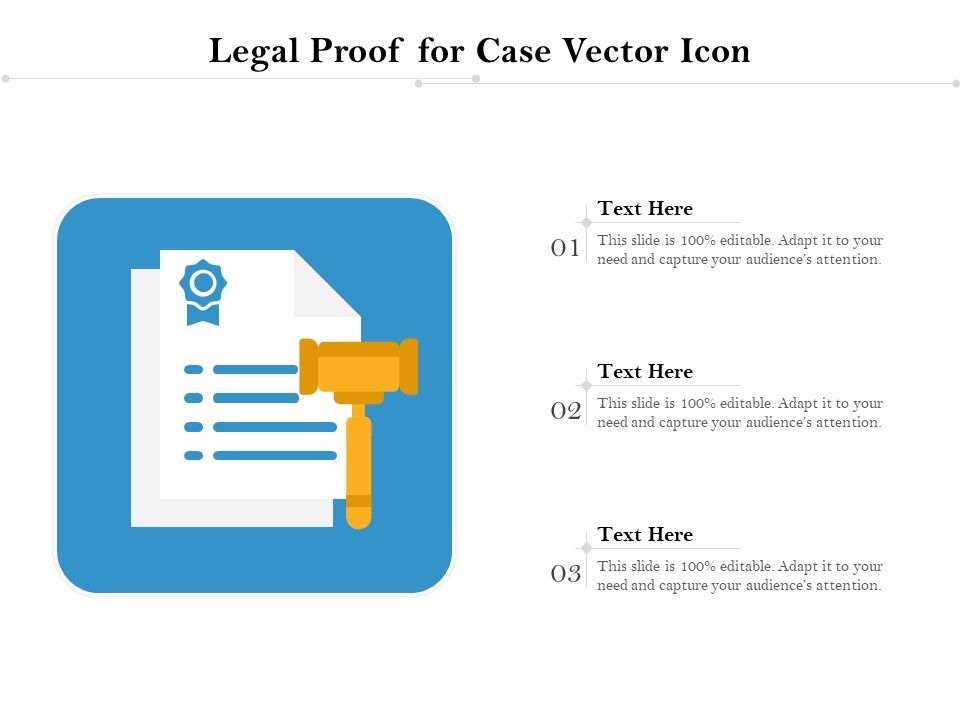 Legal Proof for Case Vector Icon

01
Text Here
This slide is 100% editable. Adapt it to your need and capture your audience's attention.

02
Text Here
This slide is 100% editable. Adapt it to your need and capture your audience's attention.

03
Text Here
This slide is 100% editable. Adapt it to your need and capture your audience's attention.